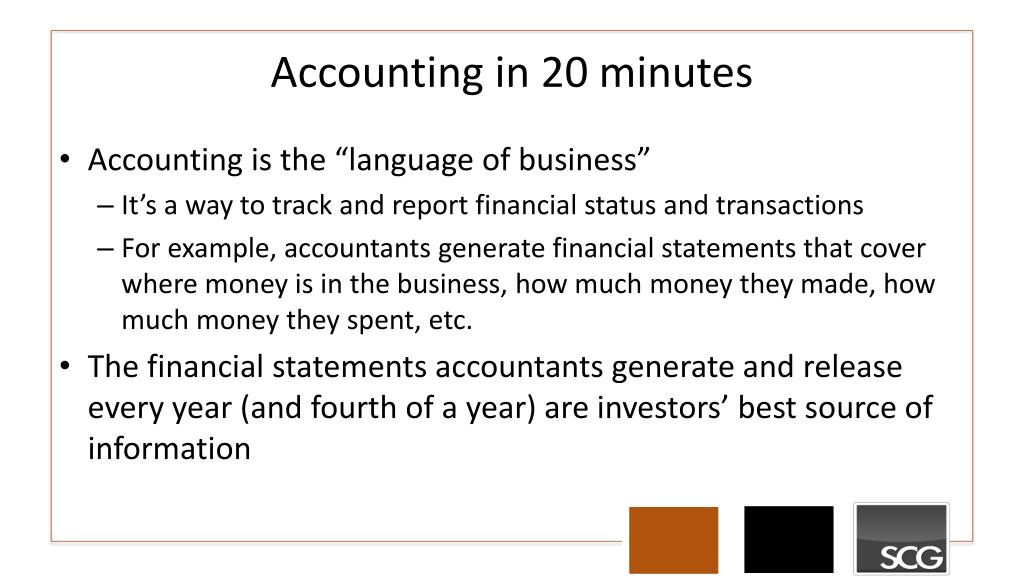 Accounting in 20 minutes

• Accounting is the “language of business”
– It’s a way to track and report financial status and transactions
– For example, accountants generate financial statements that cover where money is in the business, how much money they made, how much money they spent, etc.
• The financial statements accountants generate and release every year (and fourth of a year) are investors’ best source of information

SCG